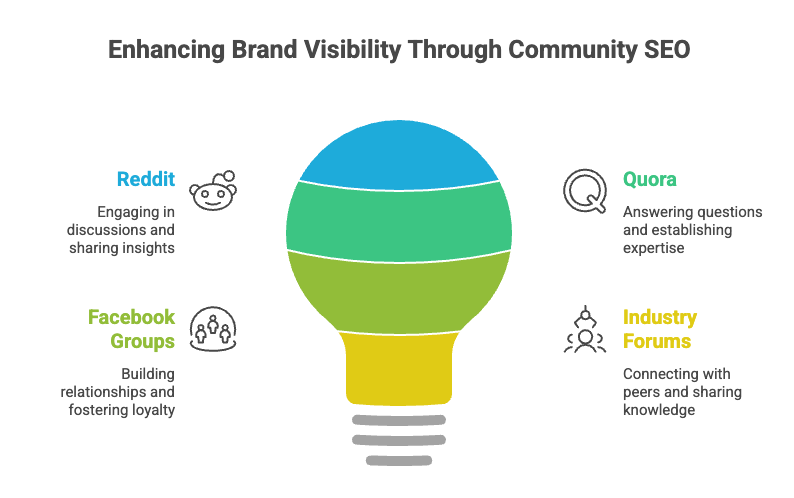 Enhancing Brand Visibility Through Community SEO

Reddit

Engaging in discussions and sharing insights

Quora

Answering questions and establishing expertise

Facebook Groups

Building relationships and fostering loyalty

Industry Forums

Connecting with peers and sharing knowledge